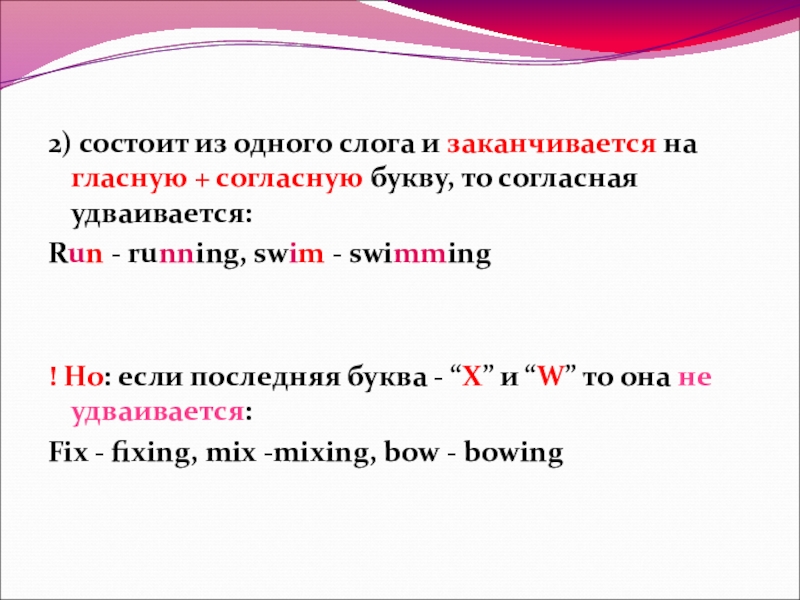 2) состоит из одного слога и заканчивается на гласную + согласную букву, то согласная удваивается:

Run - running, swim - swimming

! Но: если последняя буква - “X” и “W” то она не удваивается:

Fix - fixing, mix -mixing, bow - bowing